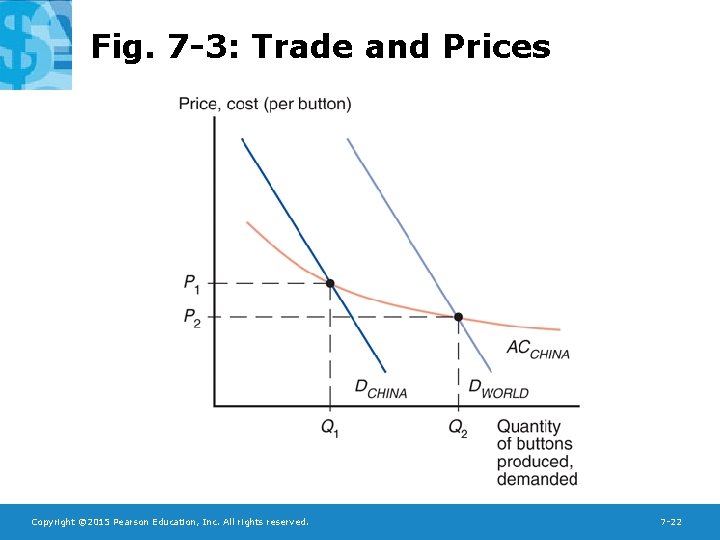 Fig. 7-3: Trade and Prices

Price, cost (per button)

$P_1$

$P_2$

$AC_{CHINA}$

$D_{CHINA}$

$D_{WORLD}$

$Q_1$

$Q_2$

Quantity of buttons produced, demanded

Copyright ©2015 Pearson Education, Inc. All rights reserved.

7-22